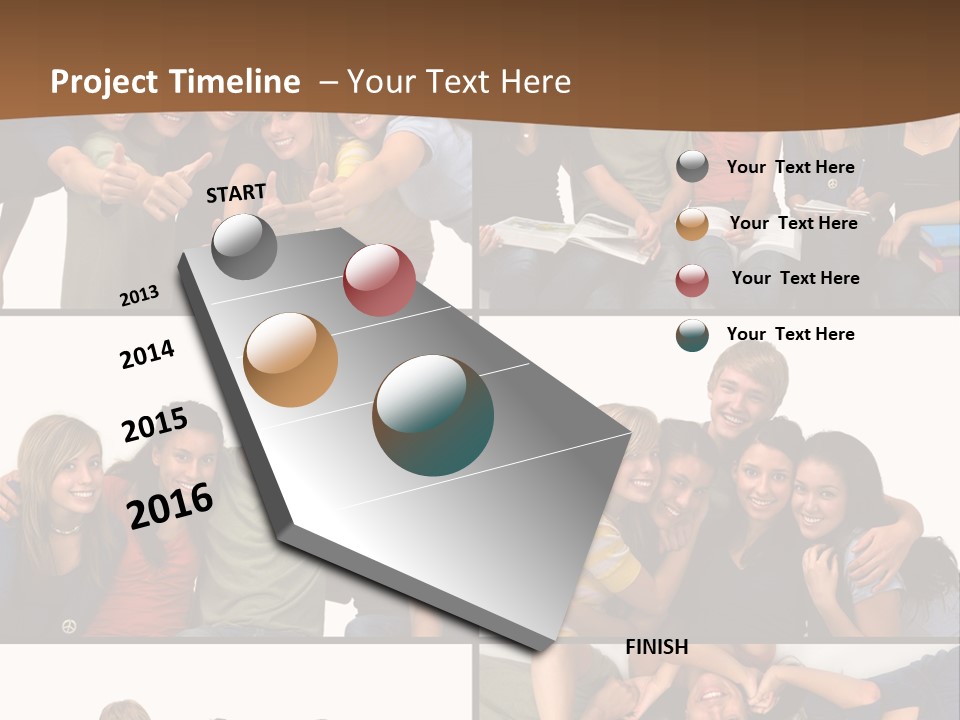 Project Timeline – Your Text Here

START

2013

2014

2015

2016

FINISH

Your Text Here

Your Text Here

Your Text Here

Your Text Here